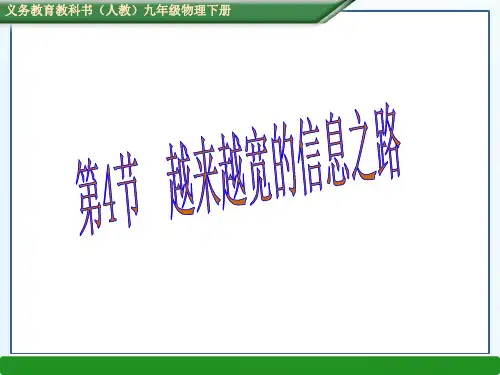 义务教育教科书（人教）九年级物理下册

第4节　越来越宽的信息之路